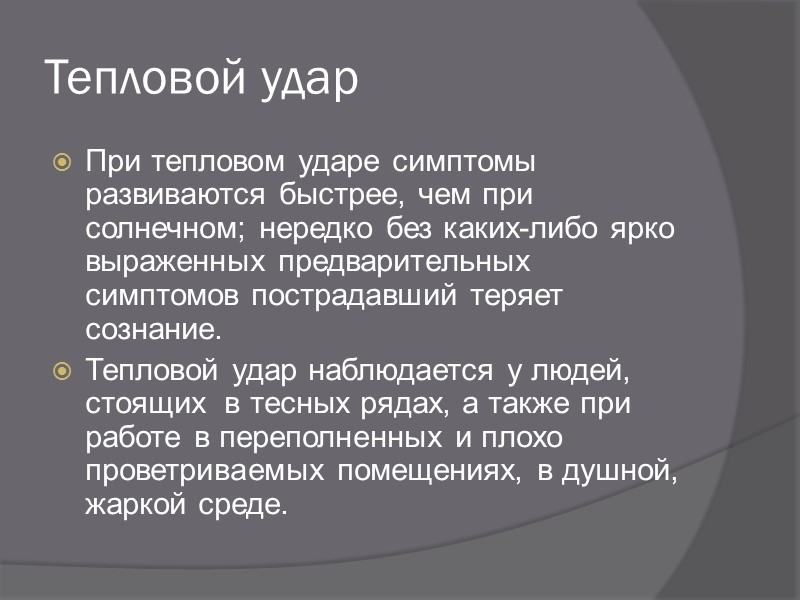 Тепловой удар

При тепловом ударе симптомы развиваются быстрее, чем при солнечном; нередко без каких-либо ярко выраженных предварительных симптомов пострадавший теряет сознание.

Тепловой удар наблюдается у людей, стоящих в тесных рядах, а также при работе в переполненных и плохо проветриваемых помещениях, в душной, жаркой среде.